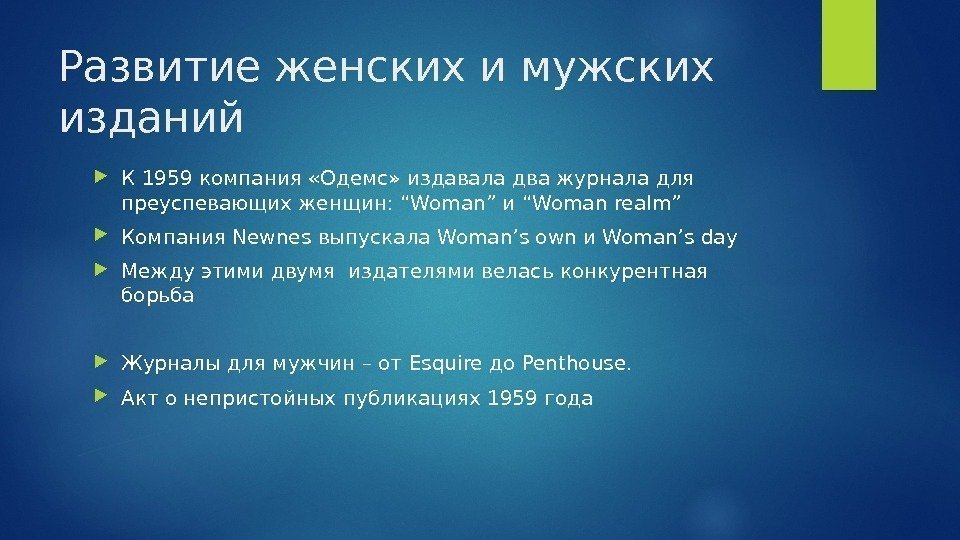 Развитие женских и мужских изданий

К 1959 компания «Одемс» издавала два журнала для преуспевающих женщин: “Woman” и “Woman realm”

Компания Newnes выпускала Woman’s own и Woman’s day

Между этими двумя издателями велась конкурентная борьба

Журналы для мужчин – от Esquire до Penthouse.

Акт о непристойных публикациях 1959 года